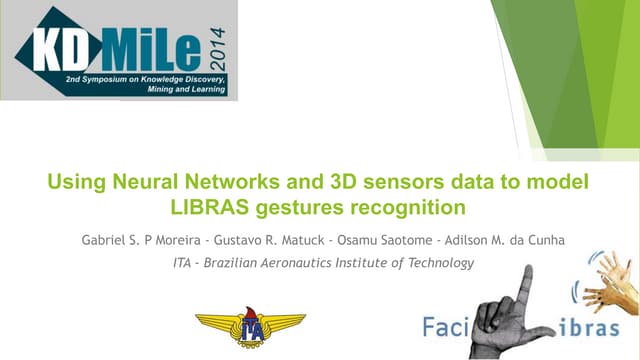 KD MiLe 2014
2nd Symposium on Knowledge Discovery, Mining and Learning

Using Neural Networks and 3D sensors data to model LIBRAS gestures recognition

Gabriel S. P Moreira - Gustavo R. Matuck - Osamu Saotome - Adilson M. da Cunha

ITA - Brazilian Aeronautics Institute of Technology

ITA

Faci ibras